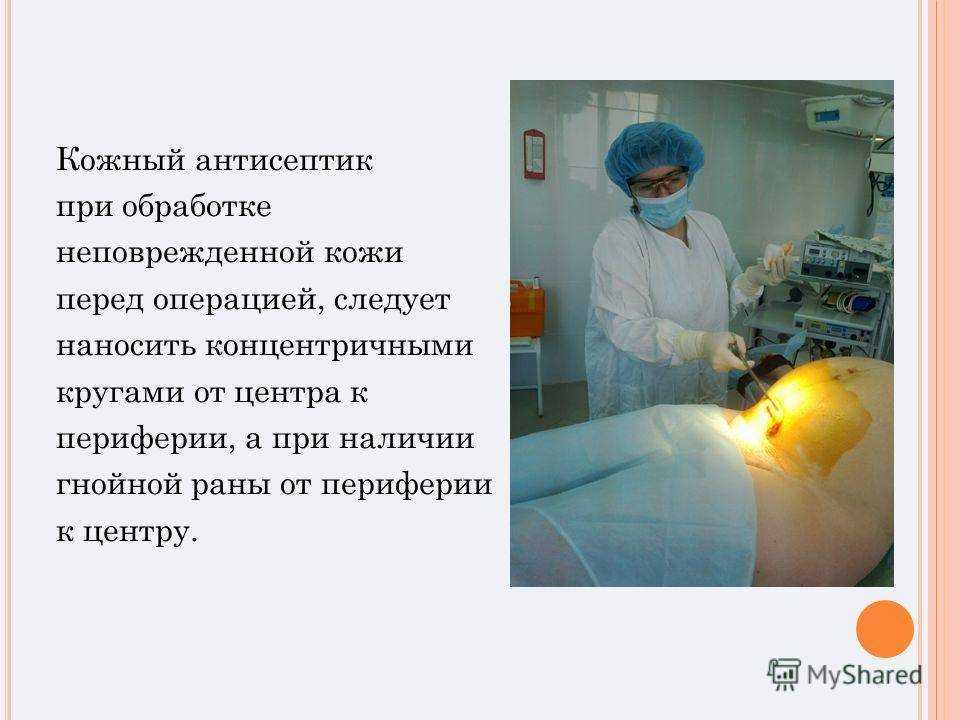 Кожный антисептик при обработке неповрежденной кожи перед операцией, следует наносить концентричными кругами от центра к периферии, а при наличии гнойной раны от периферии к центру.

MyShared